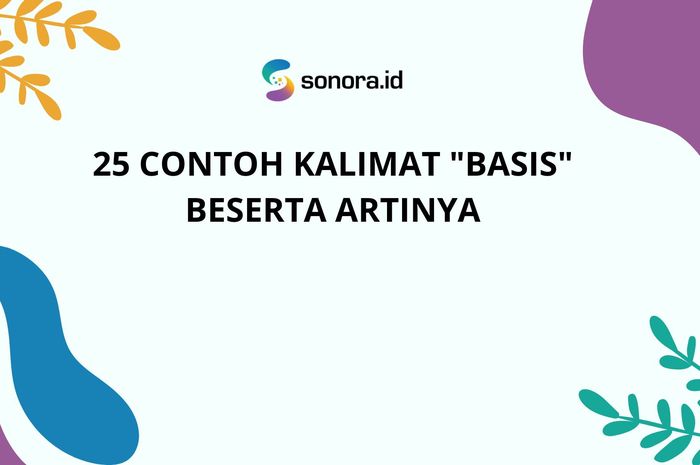 sonora.id

25 CONTOH KALIMAT "BASIS" BESERTA ARTINYA